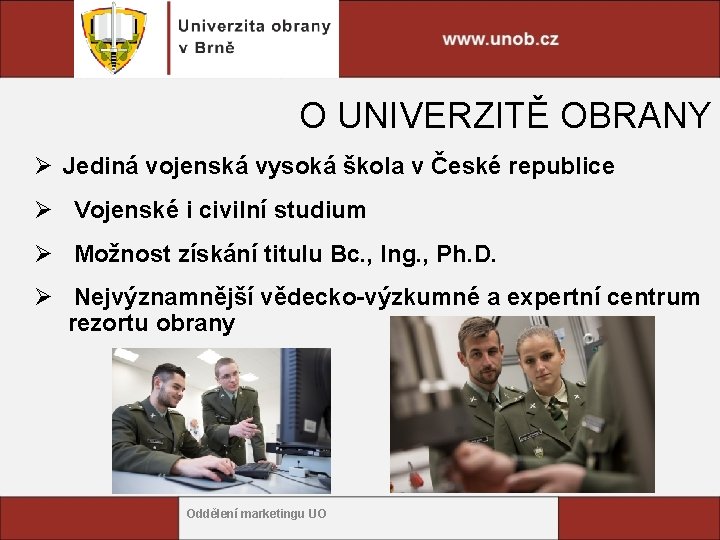 Univerzita obrany v Brně

www.unob.cz

O UNIVERZITĚ OBRANY

➢ Jediná vojenská vysoká škola v České republice

➢ Vojenské i civilní studium

➢ Možnost získání titulu Bc., Ing., Ph.D.

➢ Nejvýznamnější vědecko-výzkumné a expertní centrum rezortu obrany

Oddělení marketingu UO